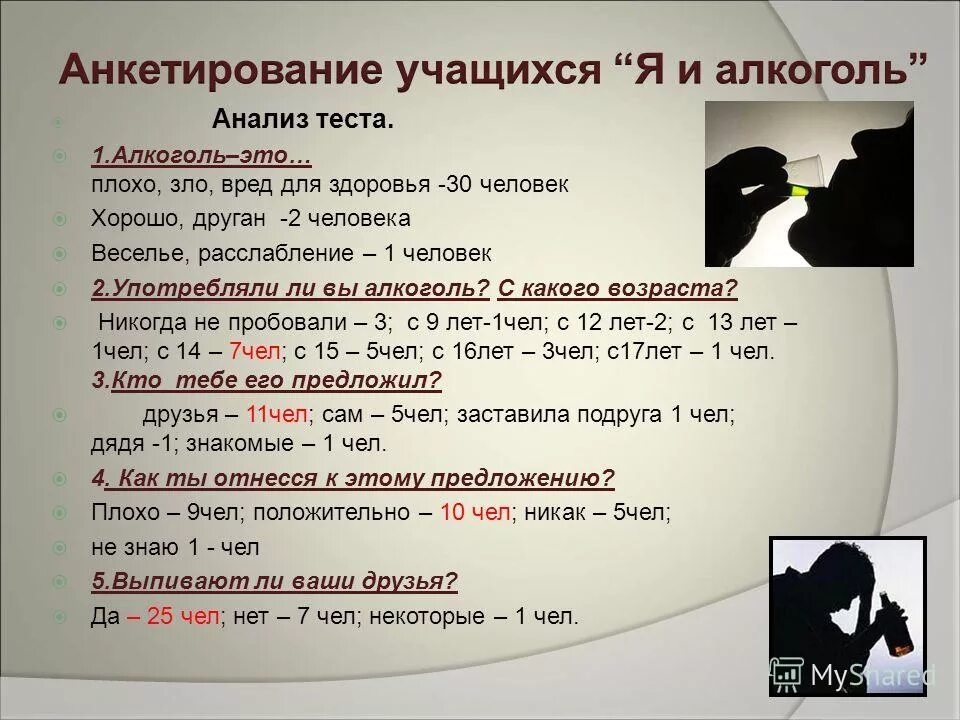 Анкетирование учащихся “Я и алкоголь”

Анализ теста.

1.Алкоголь–это… плохо, зло, вред для здоровья -30 человек

Хорошо, друган -2 человека

Веселье, расслабление – 1 человек

2.Употребляли ли вы алкоголь? С какого возраста?

Никогда не пробовали – 3; с 9 лет-1чел; с 12 лет-2; с 13 лет – 1чел; с 14 – 7чел; с 15 – 5чел; с 16лет – 3чел; с17лет – 1 чел. 3.Кто тебе его предложил?

друзья – 11чел; сам – 5чел; заставила подруга 1 чел; дядя -1; знакомые – 1 чел.

4. Как ты отнесся к этому предложению?

Плохо – 9чел; положительно – 10 чел; никак – 5чел;

не знаю 1 - чел

5.Выпивают ли ваши друзья?

Да – 25 чел; нет – 7 чел; некоторые – 1 чел.

MyShared